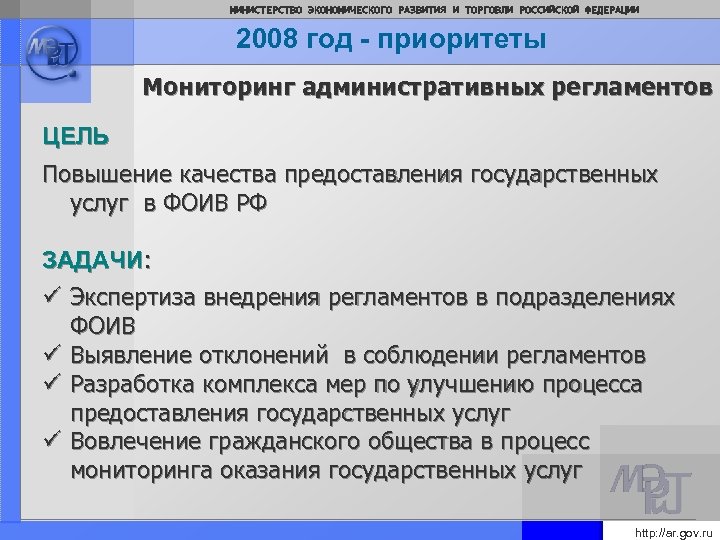 МИНИСТЕРСТВО ЭКОНОМИЧЕСКОГО РАЗВИТИЯ И ТОРГОВЛИ РОССИЙСКОЙ ФЕДЕРАЦИИ

МЭРТ

2008 год - приоритеты

Мониторинг административных регламентов

ЦЕЛЬ

Повышение качества предоставления государственных услуг в ФОИВ РФ

ЗАДАЧИ:

✓ Экспертиза внедрения регламентов в подразделениях ФОИВ
✓ Выявление отклонений в соблюдении регламентов
✓ Разработка комплекса мер по улучшению процесса предоставления государственных услуг
✓ Вовлечение гражданского общества в процесс мониторинга оказания государственных услуг

МЭРТ

http://ar.gov.ru